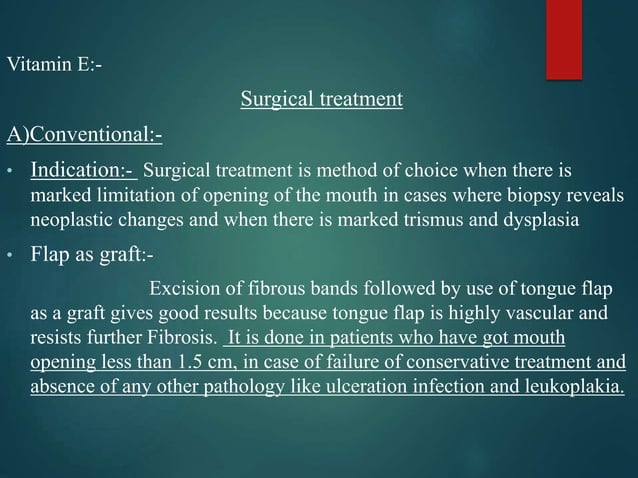 Vitamin E:-

Surgical treatment

A)Conventional:-

• Indication:- Surgical treatment is method of choice when there is marked limitation of opening of the mouth in cases where biopsy reveals neoplastic changes and when there is marked trismus and dysplasia

• Flap as graft:-

Excision of fibrous bands followed by use of tongue flap as a graft gives good results because tongue flap is highly vascular and resists further Fibrosis. It is done in patients who have got mouth opening less than 1.5 cm, in case of failure of conservative treatment and absence of any other pathology like ulceration infection and leukoplakia.